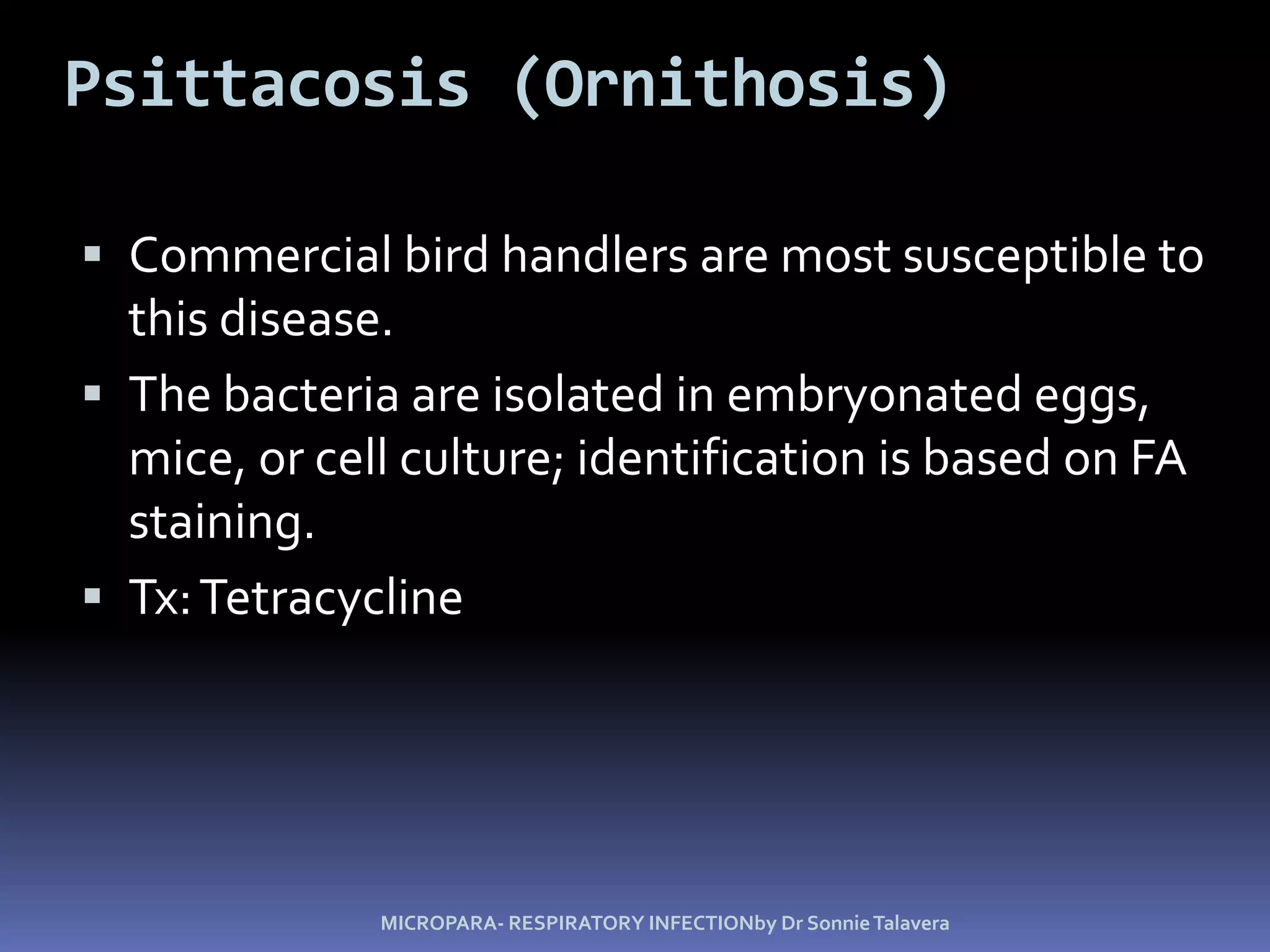 Psittacosis (Ornithosis)

▪ Commercial bird handlers are most susceptible to this disease.

▪ The bacteria are isolated in embryonated eggs, mice, or cell culture; identification is based on FA staining.

▪ Tx: Tetracycline

MICROPARA- RESPIRATORY INFECTIONby Dr Sonnie Talavera